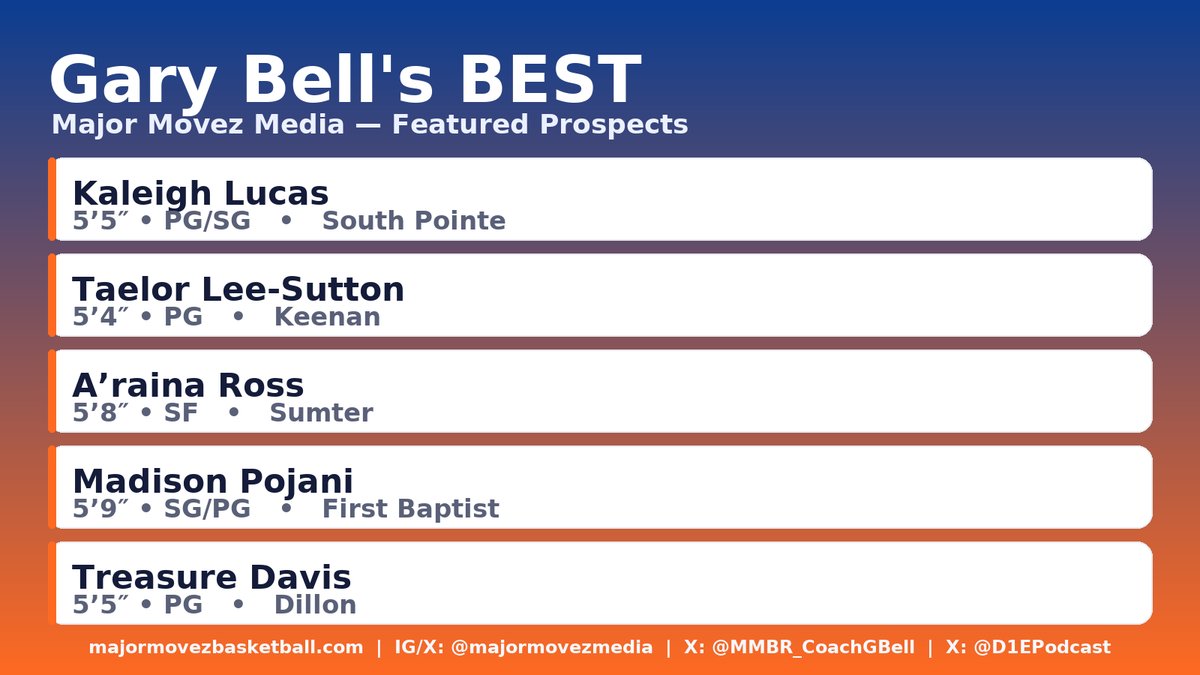 Gary Bell's BEST
Major Movez Media — Featured Prospects

Kaleigh Lucas
5’5″ • PG/SG • South Pointe

Taelor Lee-Sutton
5’4″ • PG • Keenan

A’raina Ross
5’8″ • SF • Sumter

Madison Pojani
5’9″ • SG/PG • First Baptist

Treasure Davis
5’5″ • PG • Dillon

majormovezbasketball.com | IG/X: @majormovezmedia | X: @MMBR_CoachGBell | X: @D1EPodcast